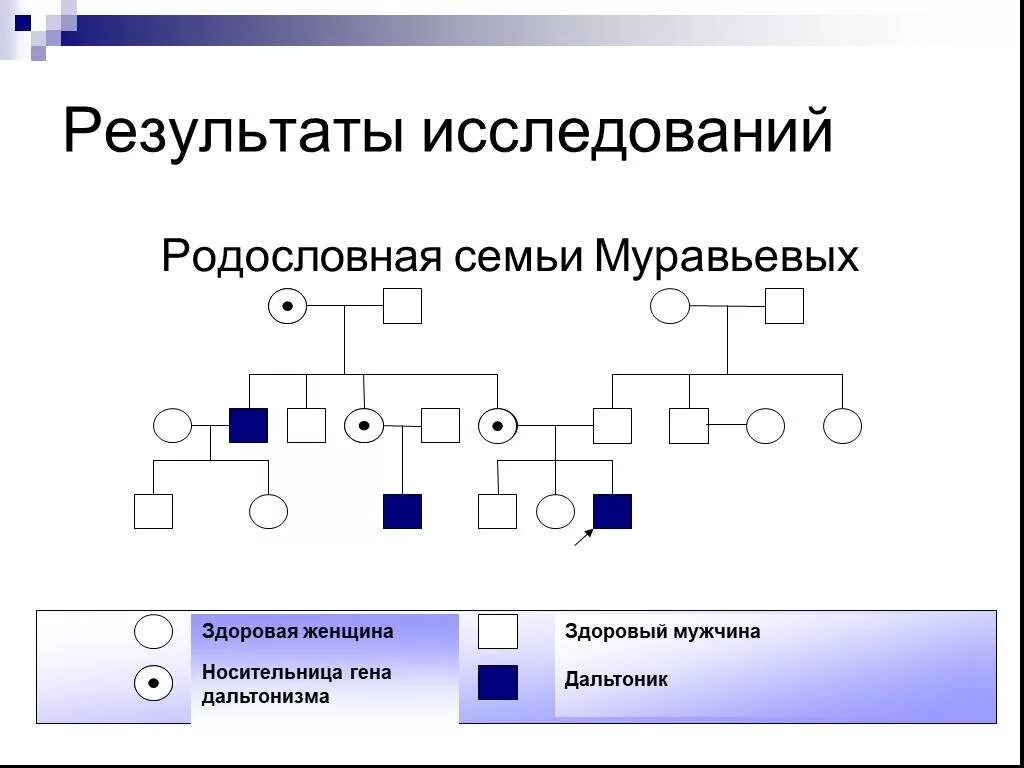 Результаты исследований

Родословная семьи Муравьевых

Здоровая женщина

Носительница гена дальтонизма

Здоровый мужчина

Дальтоник